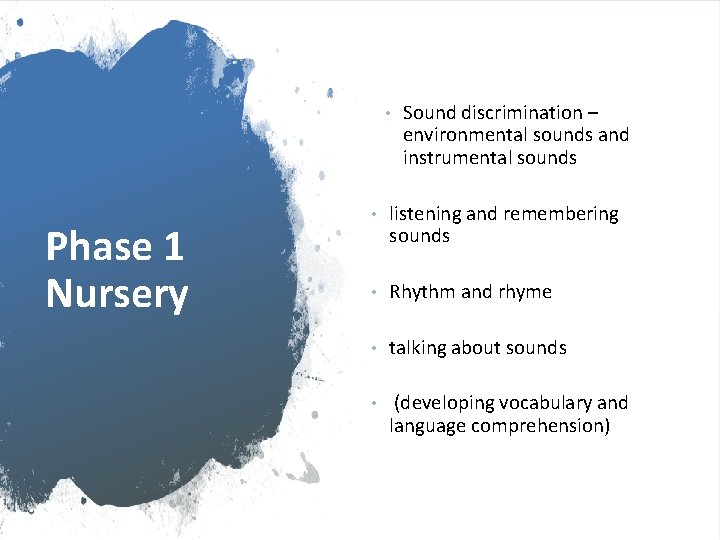 Phase 1
Nursery

• Sound discrimination – environmental sounds and instrumental sounds

• listening and remembering sounds

• Rhythm and rhyme

• talking about sounds

• (developing vocabulary and language comprehension)